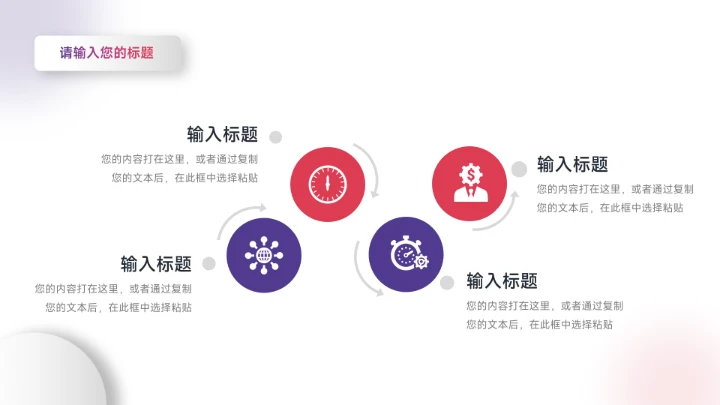 请输入您的标题

输入标题
您的内容打在这里，或者通过复制您的文本后，在此框中选择粘贴

输入标题
您的内容打在这里，或者通过复制您的文本后，在此框中选择粘贴

输入标题
您的内容打在这里，或者通过复制您的文本后，在此框中选择粘贴

输入标题
您的内容打在这里，或者通过复制您的文本后，在此框中选择粘贴